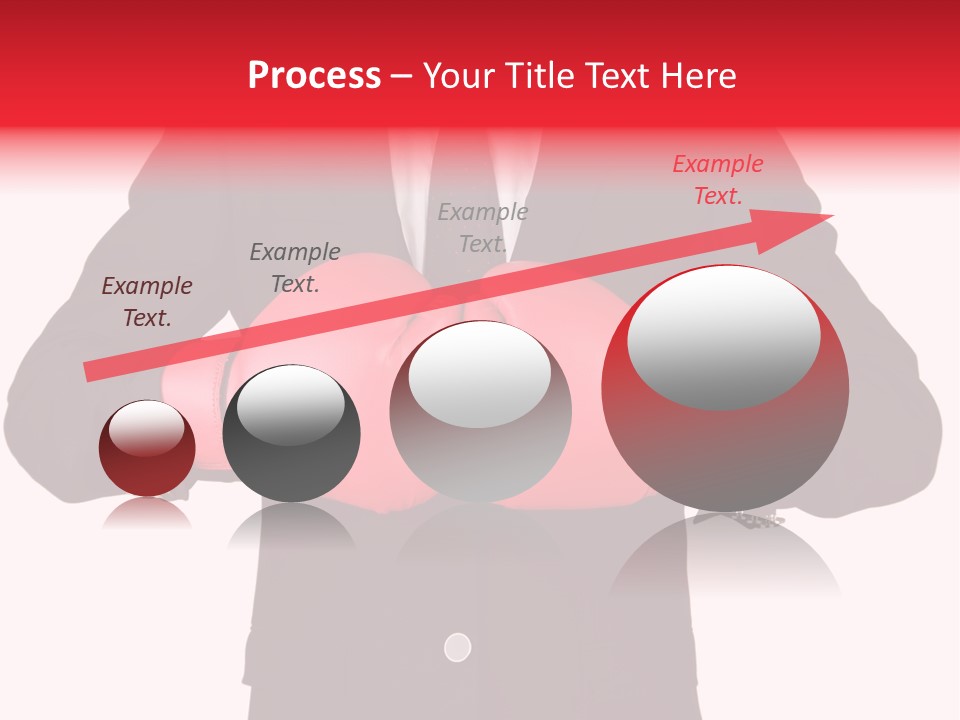 Process – Your Title Text Here

Example Text.

Example Text.

Example Text.

Example Text.